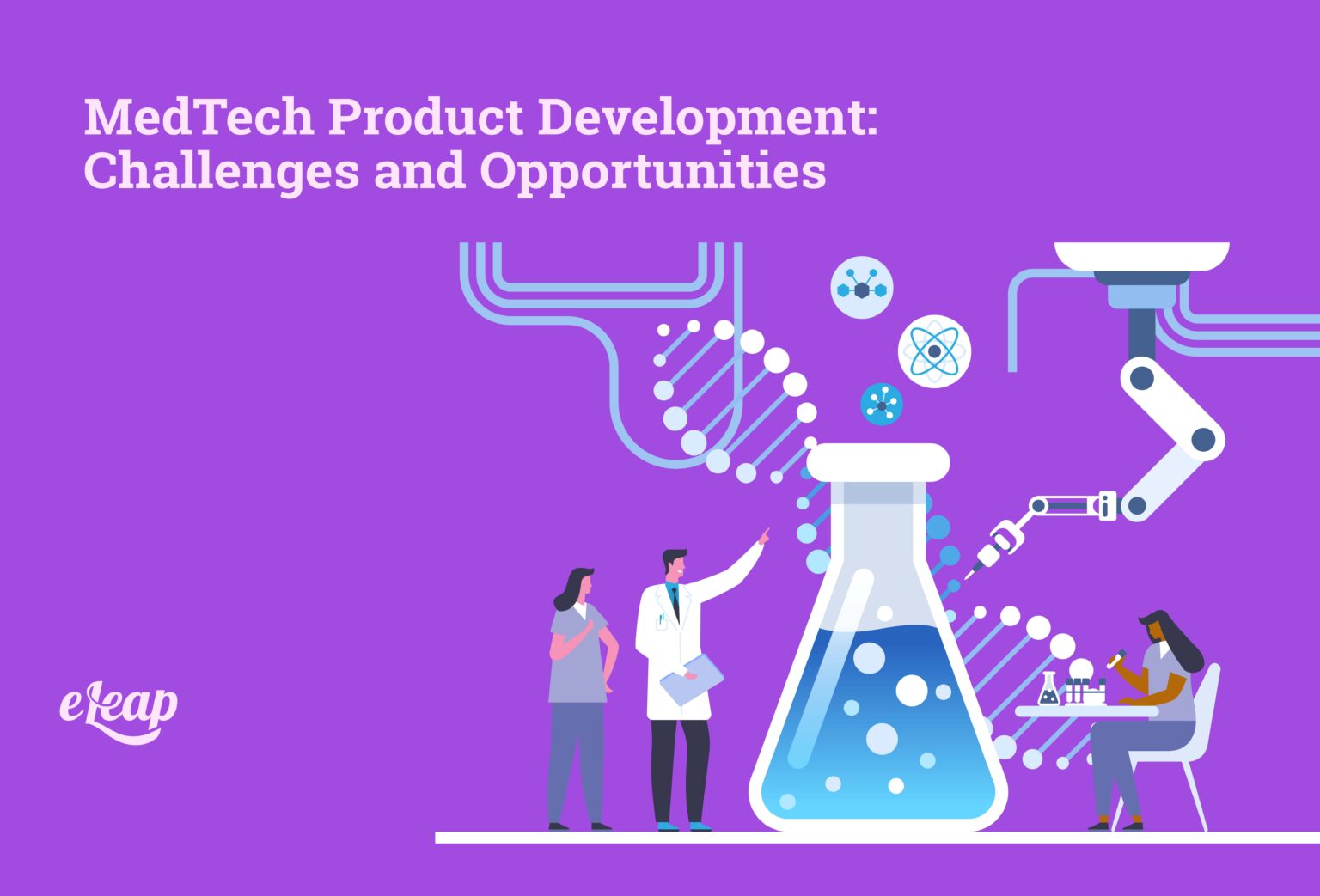 MedTech Product Development: Challenges and Opportunities

eLeap